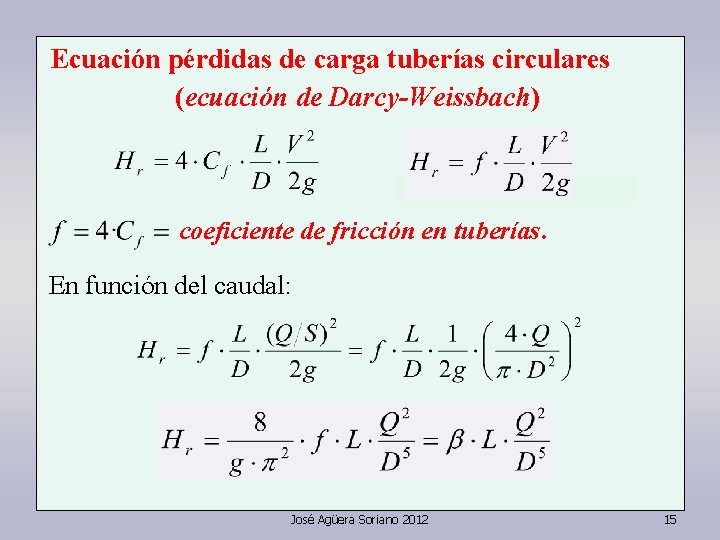 Ecuación pérdidas de carga tuberías circulares
(ecuación de Darcy-Weissbach)

$H_r = 4 \cdot C_f \cdot \frac{L}{D} \cdot \frac{V^2}{2g}$

$H_r = f \cdot \frac{L}{D} \cdot \frac{V^2}{2g}$

$f = 4 \cdot C_f =$ coeficiente de fricción en tuberías.

En función del caudal:

$H_r = f \cdot \frac{L}{D} \cdot \frac{(Q/S)^2}{2g} = f \cdot \frac{L}{D} \cdot \frac{1}{2g} \cdot \left(\frac{4 \cdot Q}{\pi \cdot D^2}\right)^2$

$H_r = \frac{8}{g \cdot \pi^2} \cdot f \cdot L \cdot \frac{Q^2}{D^5} = \beta \cdot L \cdot \frac{Q^2}{D^5}$

José Agüera Soriano 2012

15